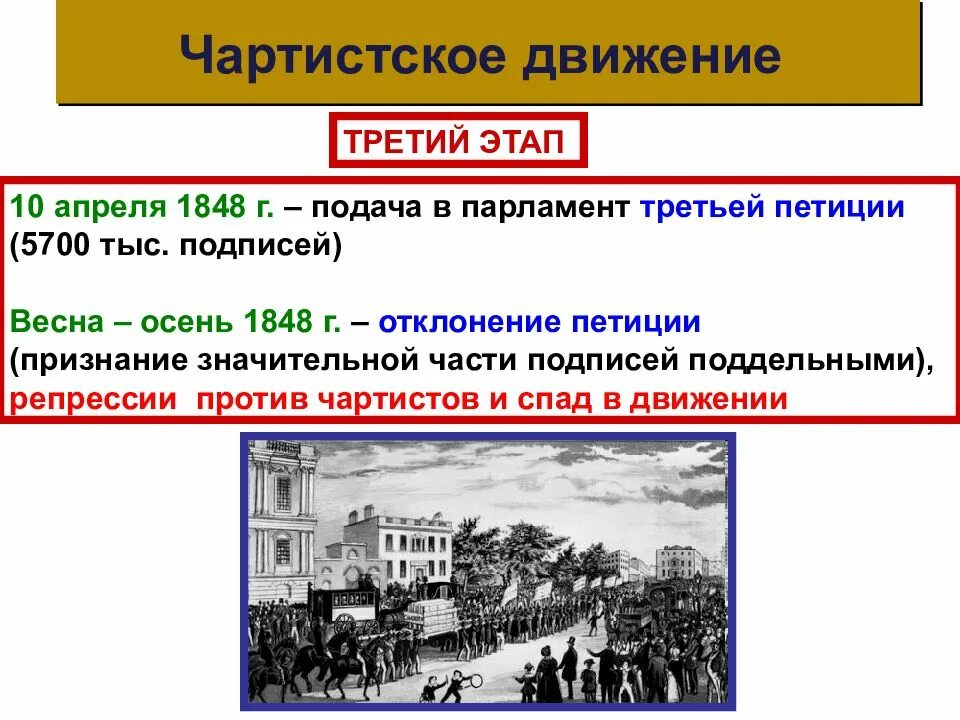 Чартистское движение

ТРЕТИЙ ЭТАП

10 апреля 1848 г. – подача в парламент третьей петиции (5700 тыс. подписей)

Весна – осень 1848 г. – отклонение петиции (признание значительной части подписей поддельными), репрессии против чартистов и спад в движении